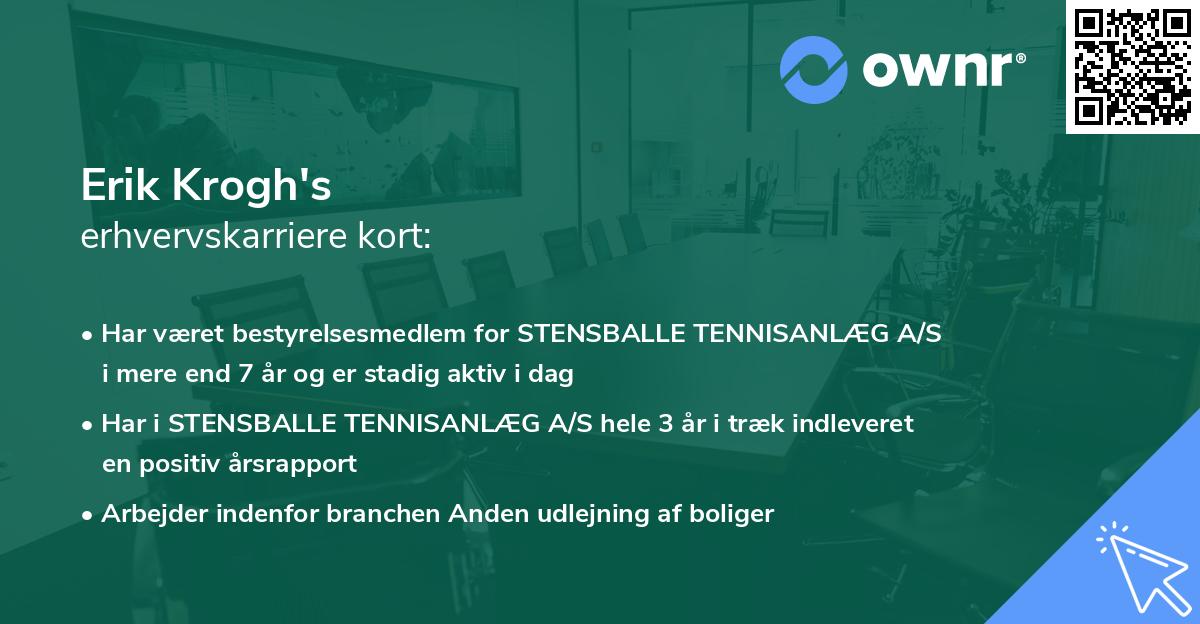 ownr®

Erik Krogh's
erhvervskarriere kort:

• Har været bestyrelsesmedlem for STENSBALLE TENNISANLÆG A/S i mere end 7 år og er stadig aktiv i dag

• Har i STENSBALLE TENNISANLÆG A/S hele 3 år i træk indleveret en positiv årsrapport

• Arbejder indenfor branchen Anden udlejning af boliger